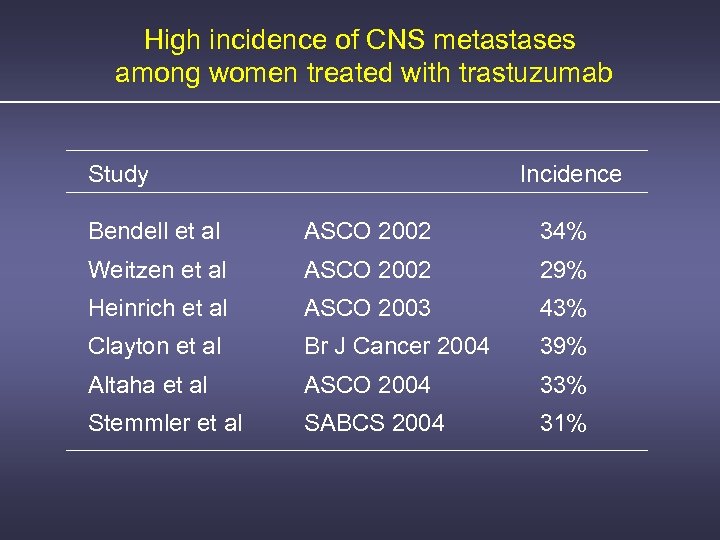 High incidence of CNS metastases among women treated with trastuzumab

| Study | | Incidence |
|---|---|---|
| Bendell et al | ASCO 2002 | 34% |
| Weitzen et al | ASCO 2002 | 29% |
| Heinrich et al | ASCO 2003 | 43% |
| Clayton et al | Br J Cancer 2004 | 39% |
| Altaha et al | ASCO 2004 | 33% |
| Stemmler et al | SABCS 2004 | 31% |